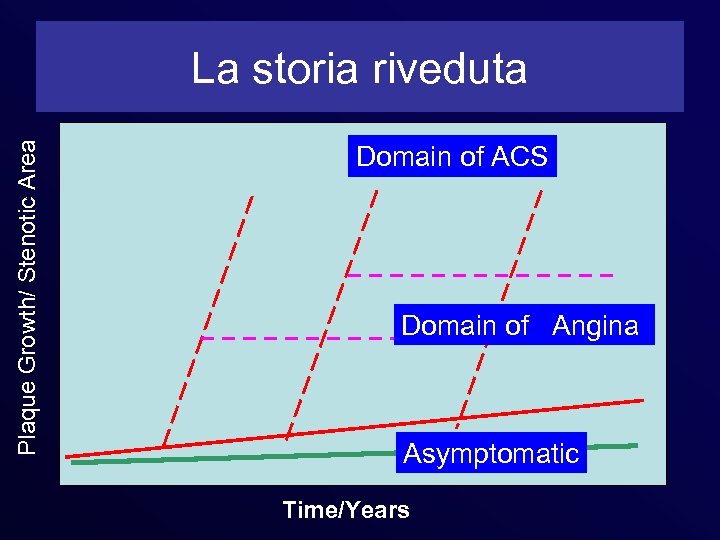 La storia riveduta

Plaque Growth/ Stenotic Area

Domain of ACS

Domain of Angina

Asymptomatic

Time/Years